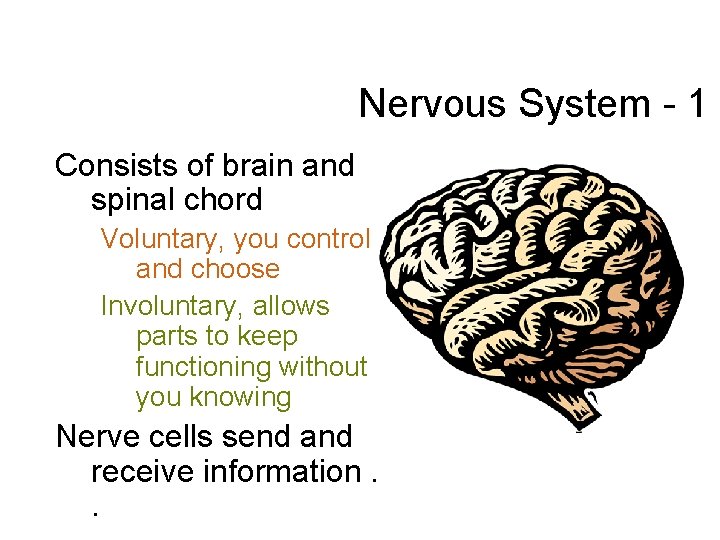 Nervous System - 1

Consists of brain and spinal chord

Voluntary, you control and choose

Involuntary, allows parts to keep functioning without you knowing

Nerve cells send and receive information . .